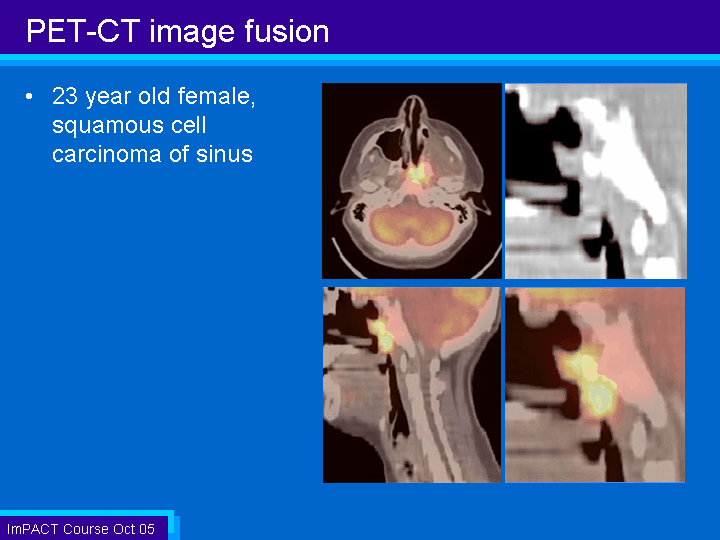 PET-CT image fusion

• 23 year old female, squamous cell carcinoma of sinus

ImPACT Course Oct 05